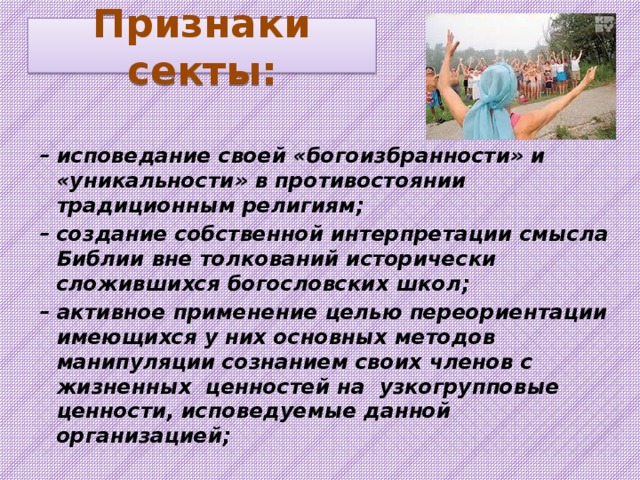 Признаки секты:

– исповедание своей «богоизбранности» и «уникальности» в противостоянии традиционным религиям;
– создание собственной интерпретации смысла Библии вне толкований исторически сложившихся богословских школ;
– активное применение целью переориентации имеющихся у них основных методов манипуляции сознанием своих членов с жизненных ценностей на узкогрупповые ценности, исповедуемые данной организацией;